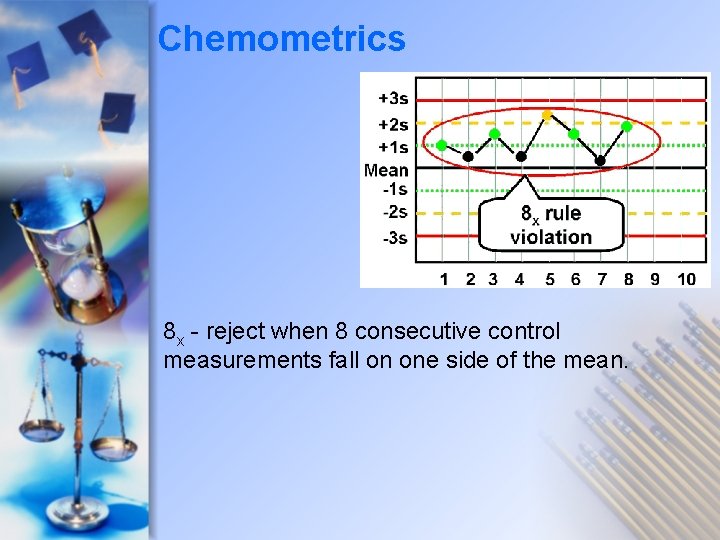 Chemometrics

+3s
+2s
+1s
Mean
-1s
-2s
-3s

$8_x$ rule violation

1 2 3 4 5 6 7 8 9 10

$8_x$ - reject when 8 consecutive control measurements fall on one side of the mean.